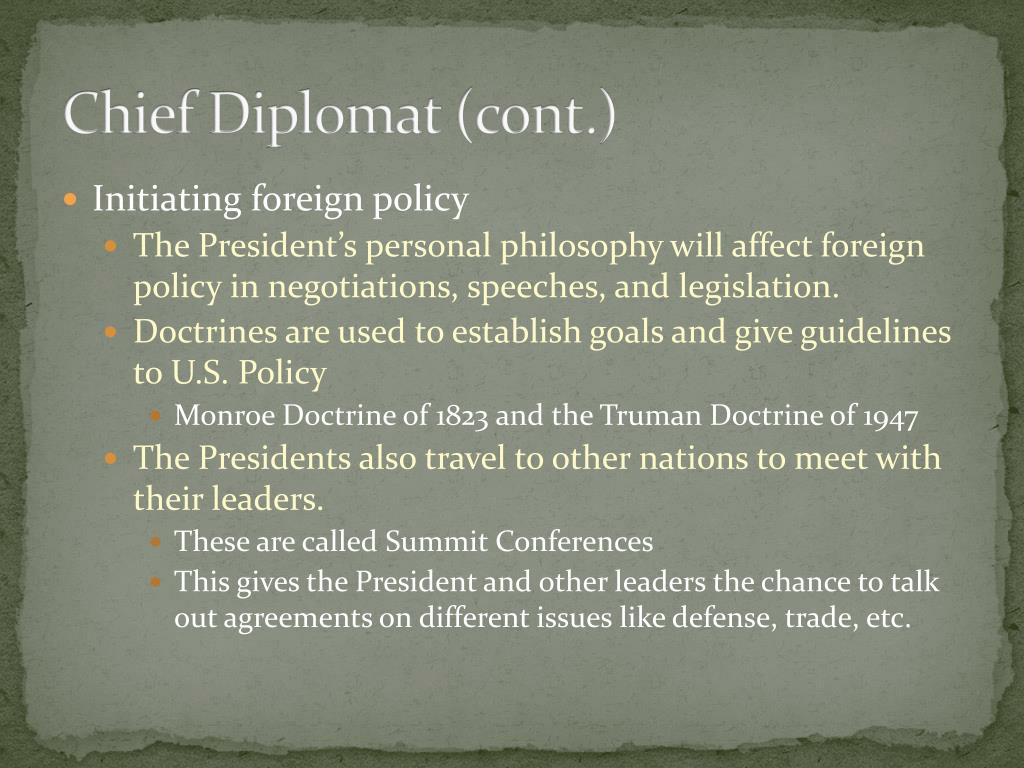 Chief Diplomat (cont.)

Initiating foreign policy

The President's personal philosophy will affect foreign policy in negotiations, speeches, and legislation.

Doctrines are used to establish goals and give guidelines to U.S. Policy

Monroe Doctrine of 1823 and the Truman Doctrine of 1947

The Presidents also travel to other nations to meet with their leaders.

These are called Summit Conferences

This gives the President and other leaders the chance to talk out agreements on different issues like defense, trade, etc.